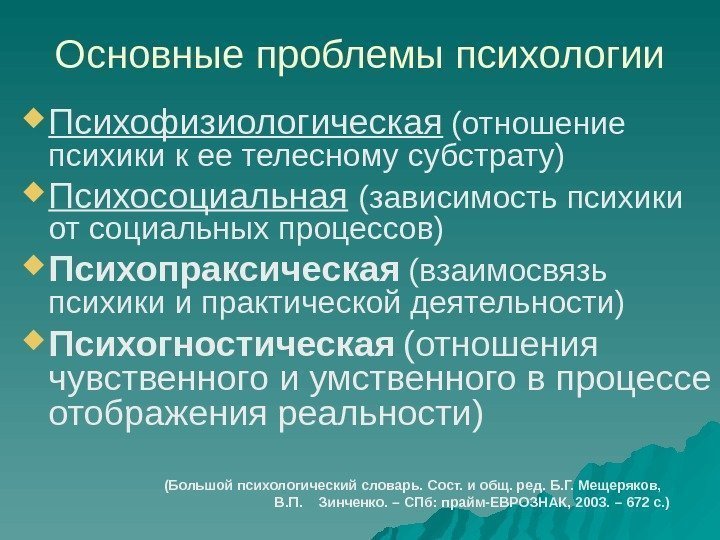 Основные проблемы психологии

Психофизиологическая (отношение психики к ее телесному субстрату)

Психосоциальная (зависимость психики от социальных процессов)

Психопраксическая (взаимосвязь психики и практической деятельности)

Психогностическая (отношения чувственного и умственного в процессе отображения реальности)

(Большой психологический словарь. Сост. и общ. ред. Б.Г. Мещеряков, В.П. Зинченко. – СПб: прайм-ЕВРОЗНАК, 2003. – 672 с.)